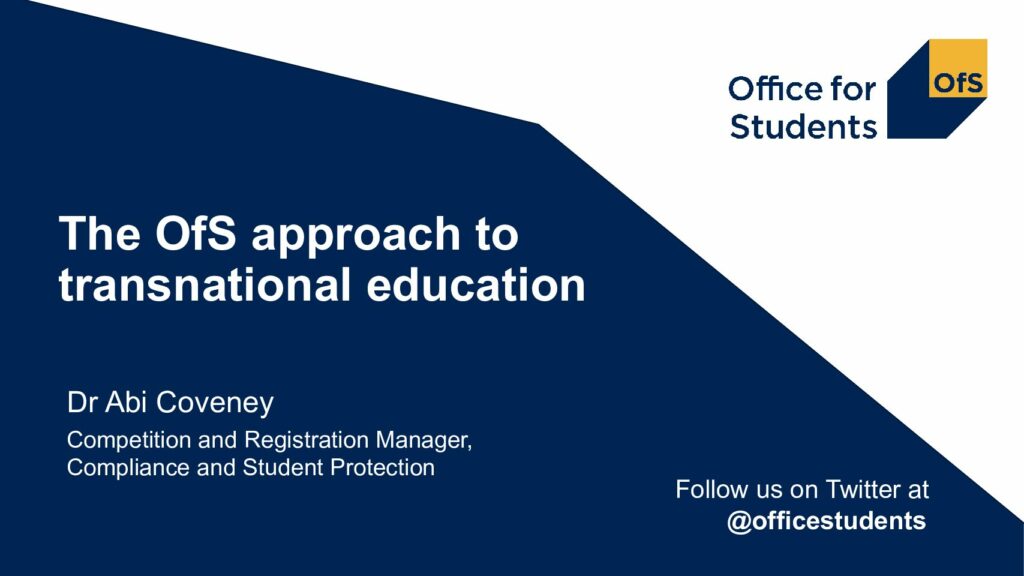 Office for Students

OfS

The OfS approach to transnational education

Dr Abi Coveney

Competition and Registration Manager, Compliance and Student Protection

Follow us on Twitter at
@officestudents